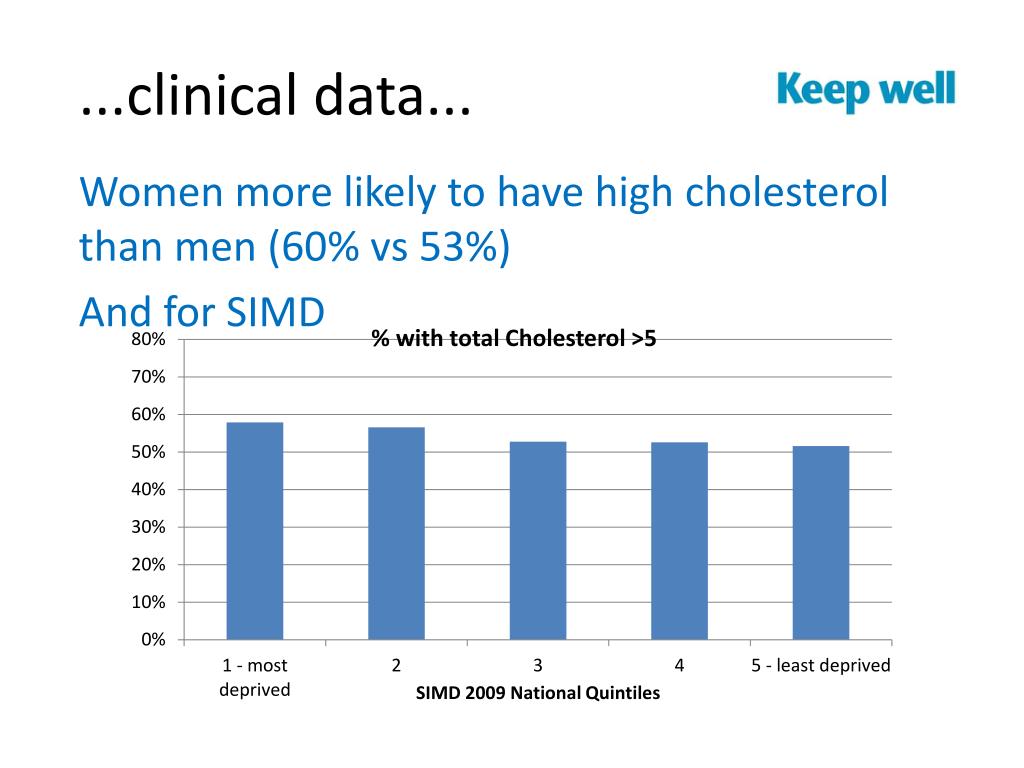 ...clinical data...

Keep well

Women more likely to have high cholesterol than men (60% vs 53%)

And for SIMD

% with total Cholesterol >5

80%
70%
60%
50%
40%
30%
20%
10%
0%

1 - most deprived
2
3
4
5 - least deprived

SIMD 2009 National Quintiles